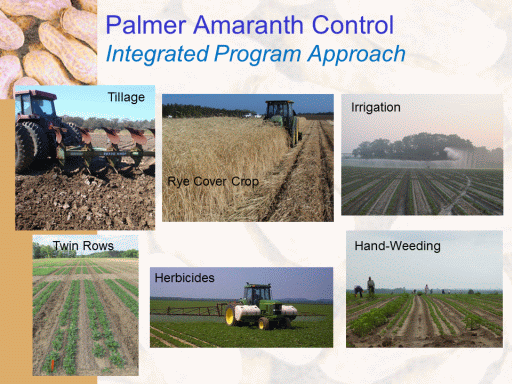 Palmer Amaranth Control
Integrated Program Approach

Tillage

Rye Cover Crop

Irrigation

Twin Rows

Herbicides

Hand-Weeding